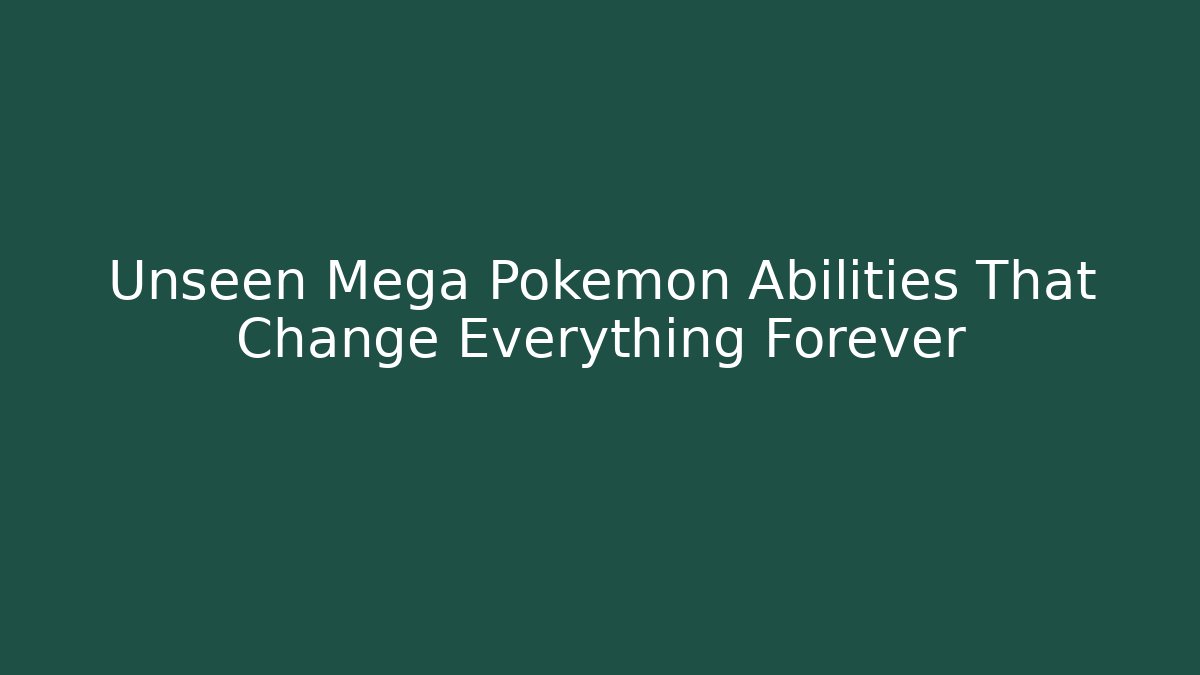 Unseen Mega Pokemon Abilities That Change Everything Forever